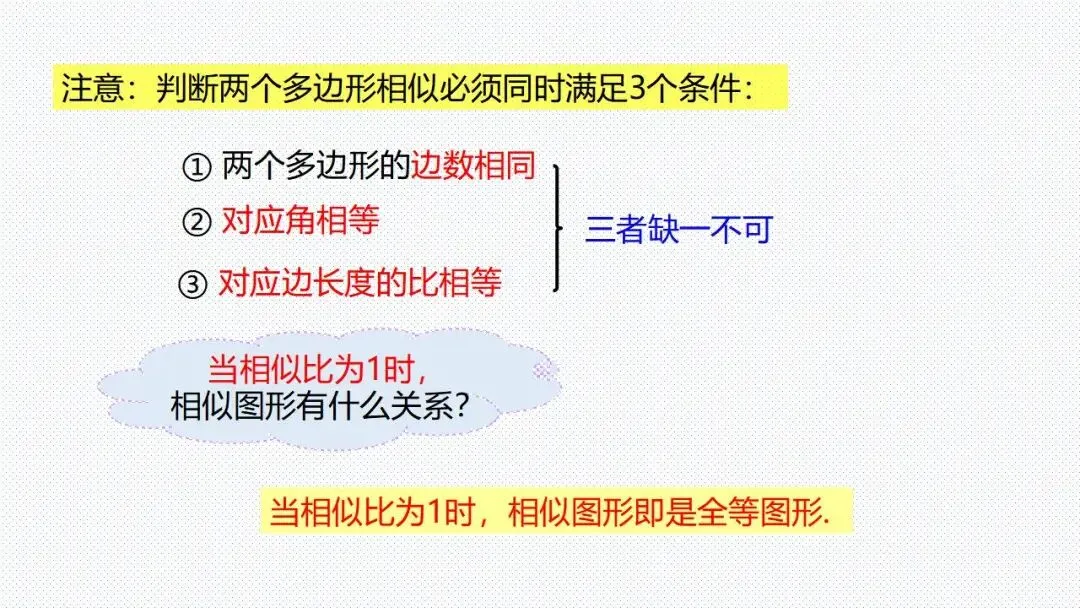 注意：判断两个多边形相似必须同时满足3个条件：

① 两个多边形的边数相同
② 对应角相等
③ 对应边长度的比相等

三者缺一不可

当相似比为1时，
相似图形有什么关系？

当相似比为1时，相似图形即是全等图形.